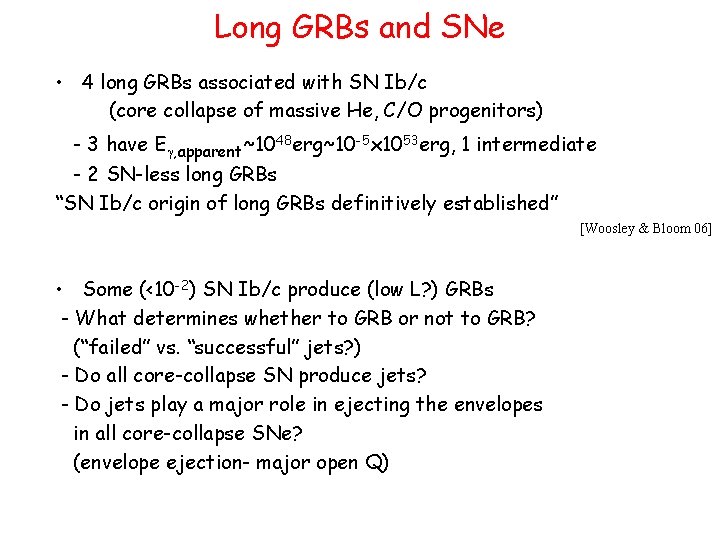 Long GRBs and SNe

• 4 long GRBs associated with SN Ib/c
(core collapse of massive He, C/O progenitors)

- 3 have $E_{\gamma,apparent}$~$10^{48}$erg~$10^{-5}$x$10^{53}$erg, 1 intermediate
- 2 SN-less long GRBs
"SN Ib/c origin of long GRBs definitively established"

[Woosley & Bloom 06]

• Some (<$10^{-2}$) SN Ib/c produce (low L?) GRBs
- What determines whether to GRB or not to GRB?
("failed" vs. "successful" jets?)
- Do all core-collapse SN produce jets?
- Do jets play a major role in ejecting the envelopes in all core-collapse SNe?
(envelope ejection- major open Q)